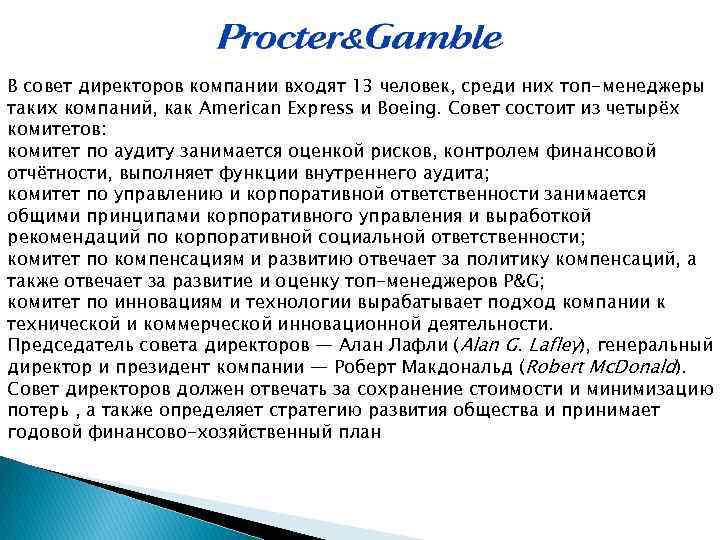 Procter&Gamble

В совет директоров компании входят 13 человек, среди них топ-менеджеры таких компаний, как American Express и Boeing. Совет состоит из четырёх комитетов:
комитет по аудиту занимается оценкой рисков, контролем финансовой отчётности, выполняет функции внутреннего аудита;
комитет по управлению и корпоративной ответственности занимается общими принципами корпоративного управления и выработкой рекомендаций по корпоративной социальной ответственности;
комитет по компенсациям и развитию отвечает за политику компенсаций, а также отвечает за развитие и оценку топ-менеджеров P&G;
комитет по инновациям и технологии вырабатывает подход компании к технической и коммерческой инновационной деятельности.
Председатель совета директоров — Алан Лафли (Alan G. Lafley), генеральный директор и президент компании — Роберт Макдональд (Robert McDonald).
Совет директоров должен отвечать за сохранение стоимости и минимизацию потерь , а также определяет стратегию развития общества и принимает годовой финансово-хозяйственный план